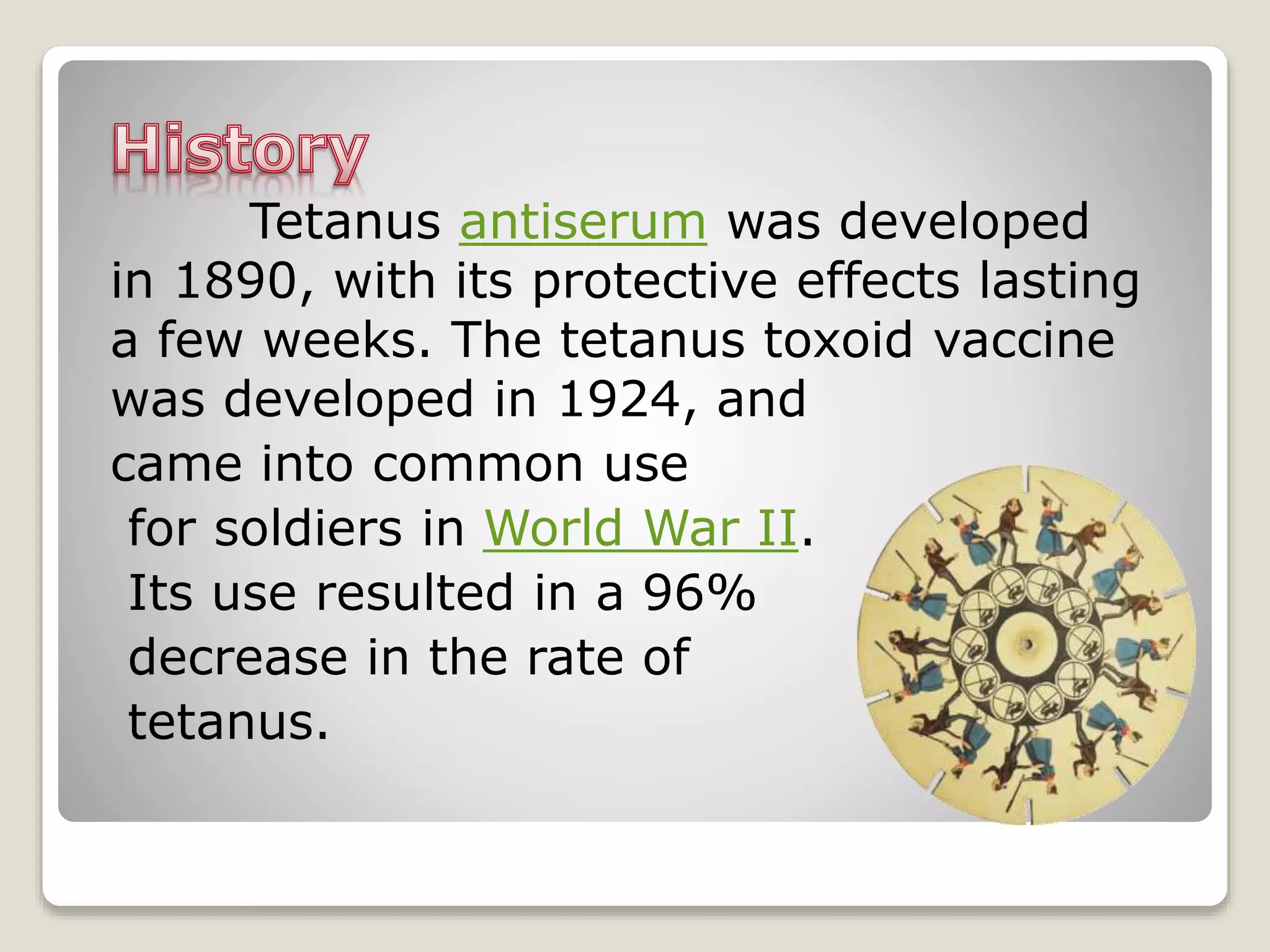 History

Tetanus antiserum was developed in 1890, with its protective effects lasting a few weeks. The tetanus toxoid vaccine was developed in 1924, and came into common use for soldiers in World War II. Its use resulted in a 96% decrease in the rate of tetanus.